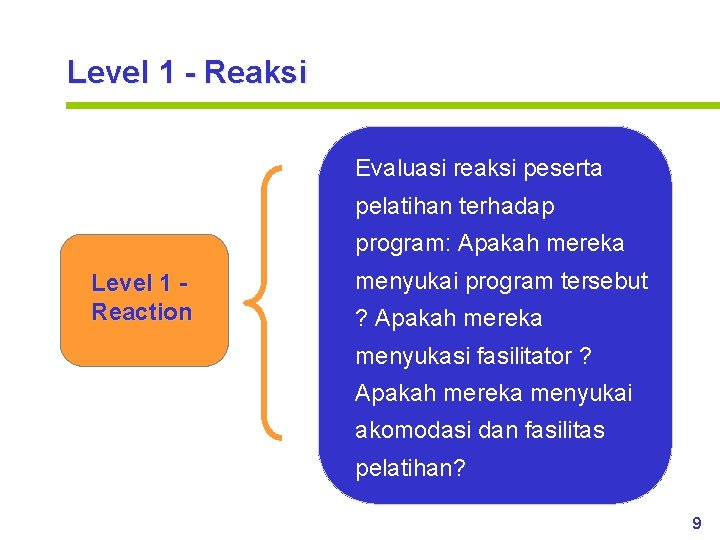 Level 1 - Reaksi

Level 1 - Reaction

Evaluasi reaksi peserta pelatihan terhadap program: Apakah mereka menyukai program tersebut ? Apakah mereka menyukasi fasilitator ? Apakah mereka menyukai akomodasi dan fasilitas pelatihan?

9